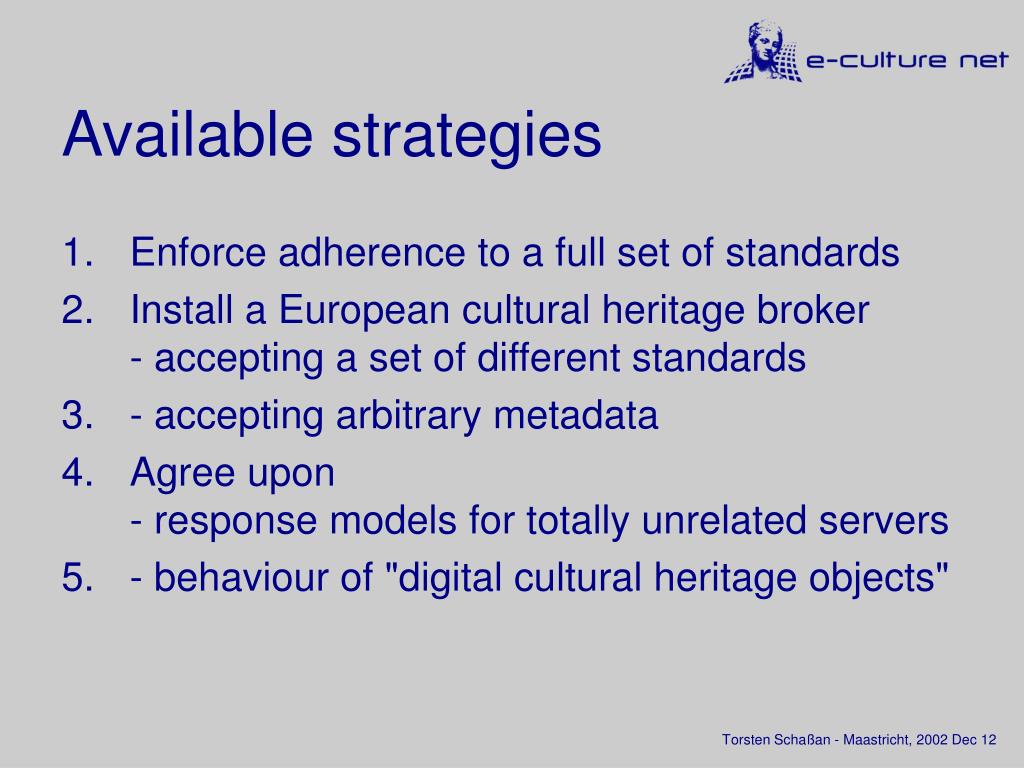 e-culture net

Available strategies

1. Enforce adherence to a full set of standards
2. Install a European cultural heritage broker
- accepting a set of different standards
3. - accepting arbitrary metadata
4. Agree upon
- response models for totally unrelated servers
5. - behaviour of "digital cultural heritage objects"

Torsten Schaßan - Maastricht, 2002 Dec 12